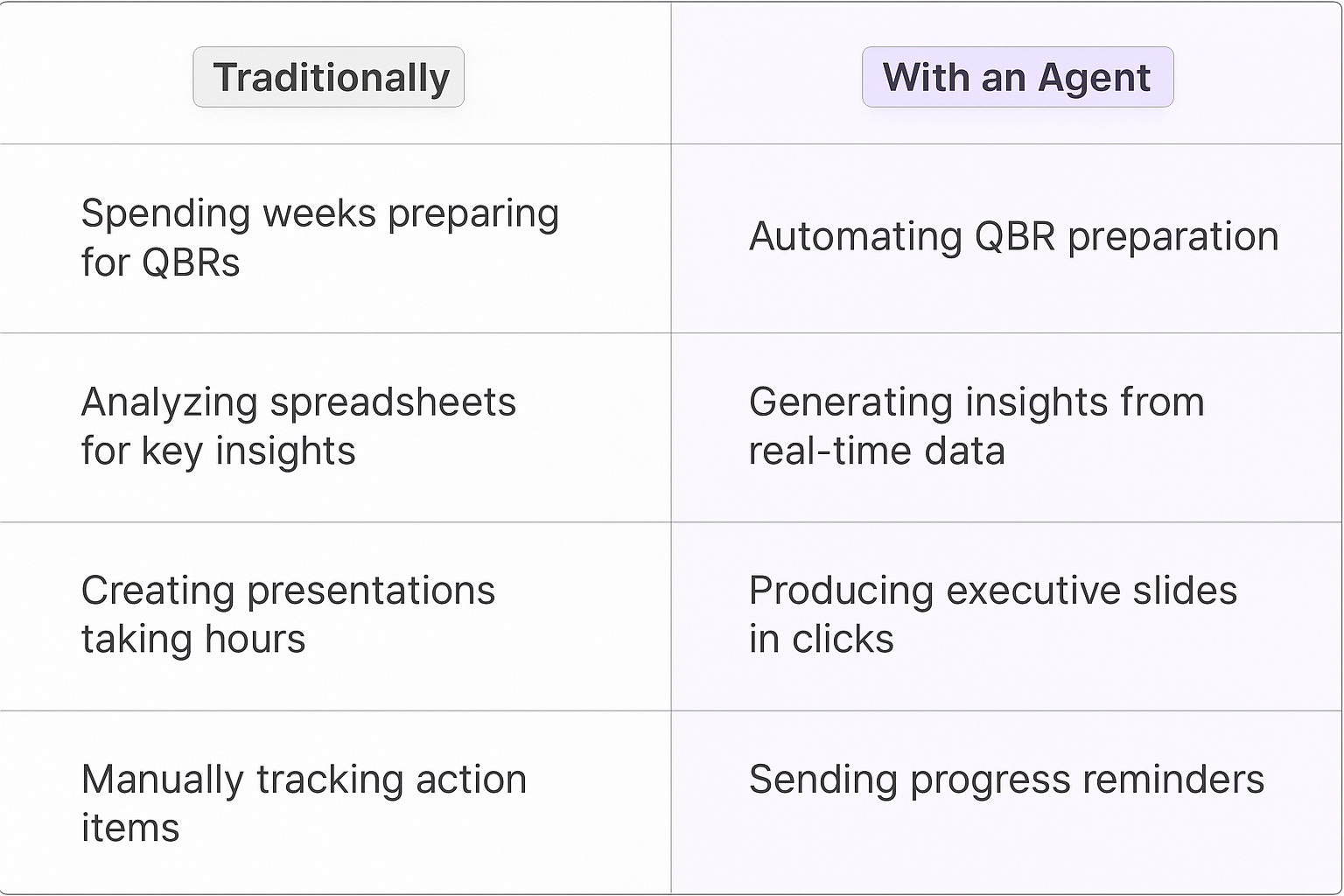 | Traditionally | With an Agent |
|---|---|
| Spending weeks preparing for QBRs | Automating QBR preparation |
| Analyzing spreadsheets for key insights | Generating insights from real-time data |
| Creating presentations taking hours | Producing executive slides in clicks |
| Manually tracking action items | Sending progress reminders |